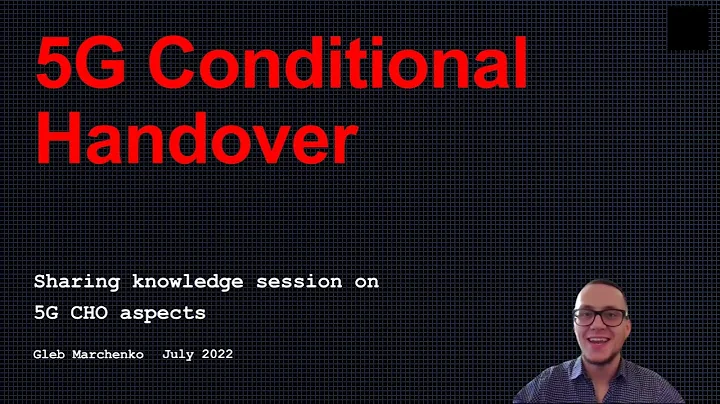 5G Conditional Handover

Sharing knowledge session on 5G CHO aspects

Gleb Marchenko July 2022